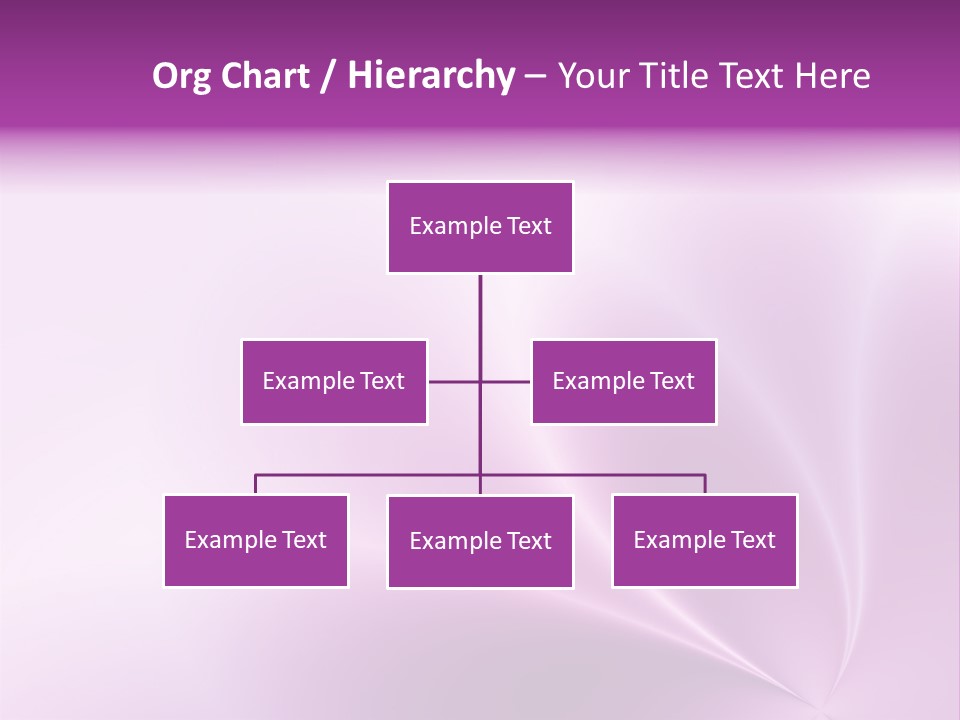 Org Chart / Hierarchy – Your Title Text Here

Example Text

Example Text

Example Text

Example Text

Example Text

Example Text